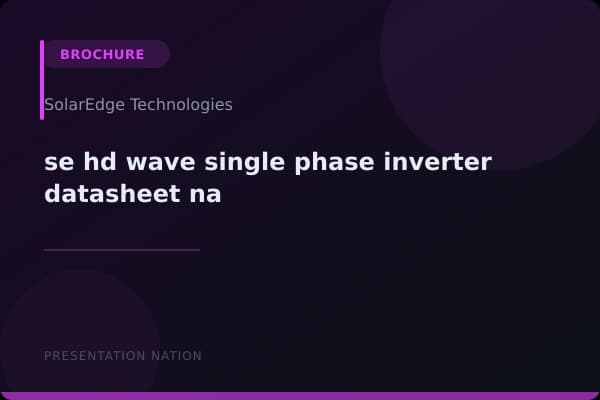 BROCHURE

SolarEdge Technologies

se hd wave single phase inverter datasheet na

PRESENTATION NATION